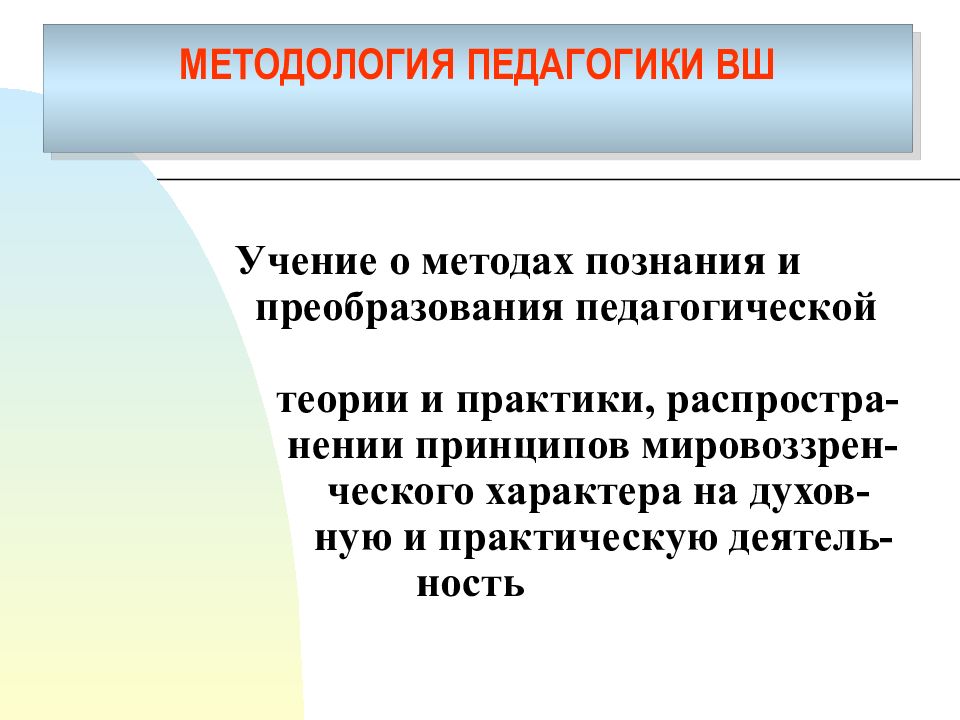 МЕТОДОЛОГИЯ ПЕДАГОГИКИ ВШ

Учение о методах познания и преобразования педагогической

теории и практики, распространении принципов мировоззренческого характера на духовную и практическую деятельность